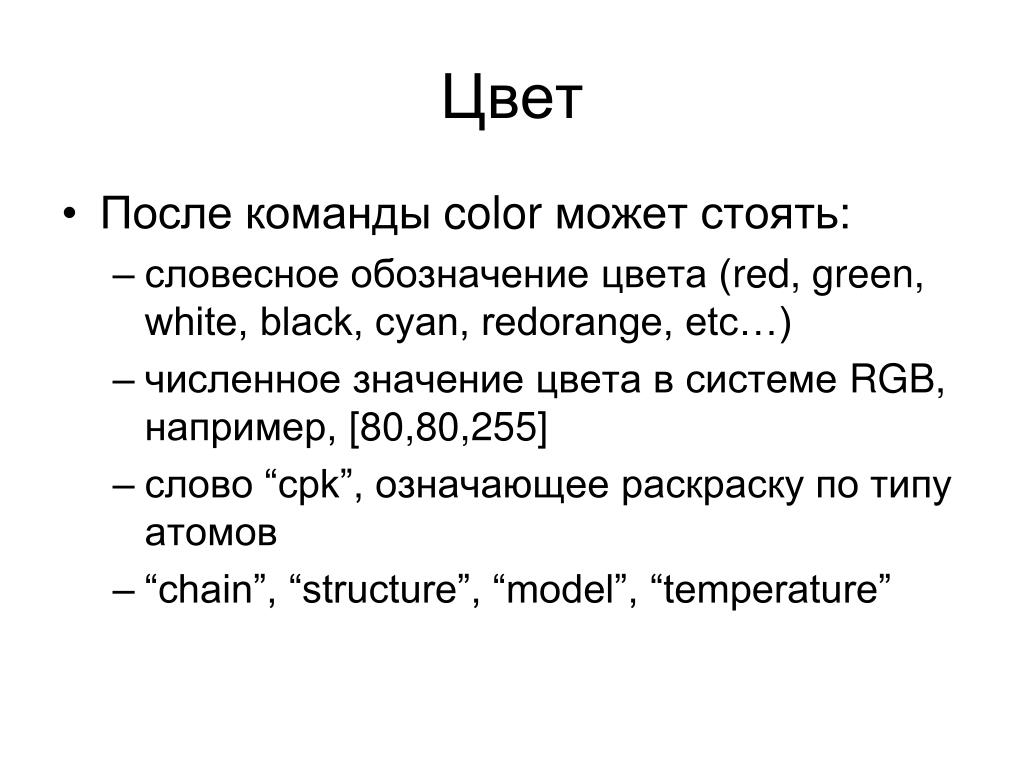 Цвет

• После команды color может стоять:

– словесное обозначение цвета (red, green, white, black, cyan, redorange, etc…)

– численное значение цвета в системе RGB, например, [80,80,255]

– слово “cpk”, означающее раскраску по типу атомов

– “chain”, “structure”, “model”, “temperature”